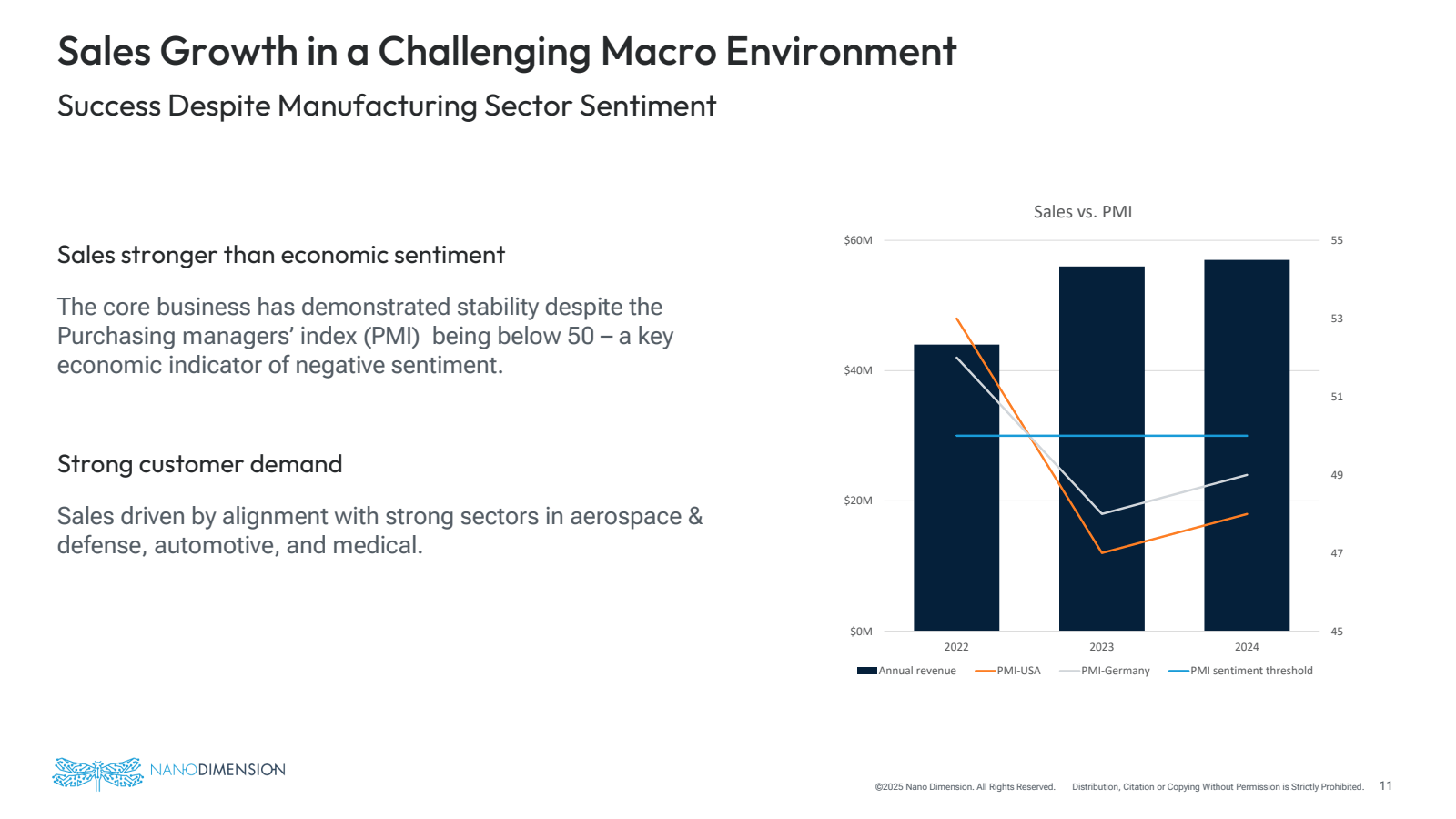 Sales Growth in a Challenging Macro Environment

Success Despite Manufacturing Sector Sentiment

Sales stronger than economic sentiment

The core business has demonstrated stability despite the Purchasing managers' index (PMI) being below 50 – a key economic indicator of negative sentiment.

Strong customer demand

Sales driven by alignment with strong sectors in aerospace & defense, automotive, and medical.

Sales vs. PMI

$60M
$40M
$20M
$0M

55
53
51
49
47
45

2022
2023
2024

Annual revenue
PMI-USA
PMI-Germany
PMI sentiment threshold

NANODIMENSION

©2025 Nano Dimension. All Rights Reserved. Distribution, Citation or Copying Without Permission is Strictly Prohibited. 11